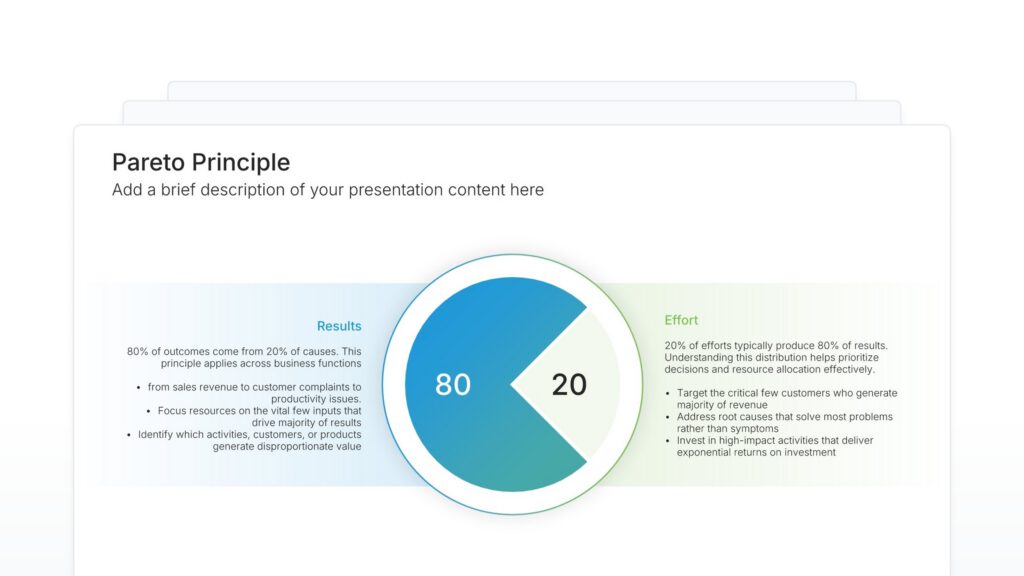 Pareto Principle
Add a brief description of your presentation content here

Results

80% of outcomes come from 20% of causes. This principle applies across business functions

• from sales revenue to customer complaints to productivity issues.
• Focus resources on the vital few inputs that drive majority of results
• Identify which activities, customers, or products generate disproportionate value

80

20

Effort

20% of efforts typically produce 80% of results. Understanding this distribution helps prioritize decisions and resource allocation effectively.

• Target the critical few customers who generate majority of revenue
• Address root causes that solve most problems rather than symptoms
• Invest in high-impact activities that deliver exponential returns on investment